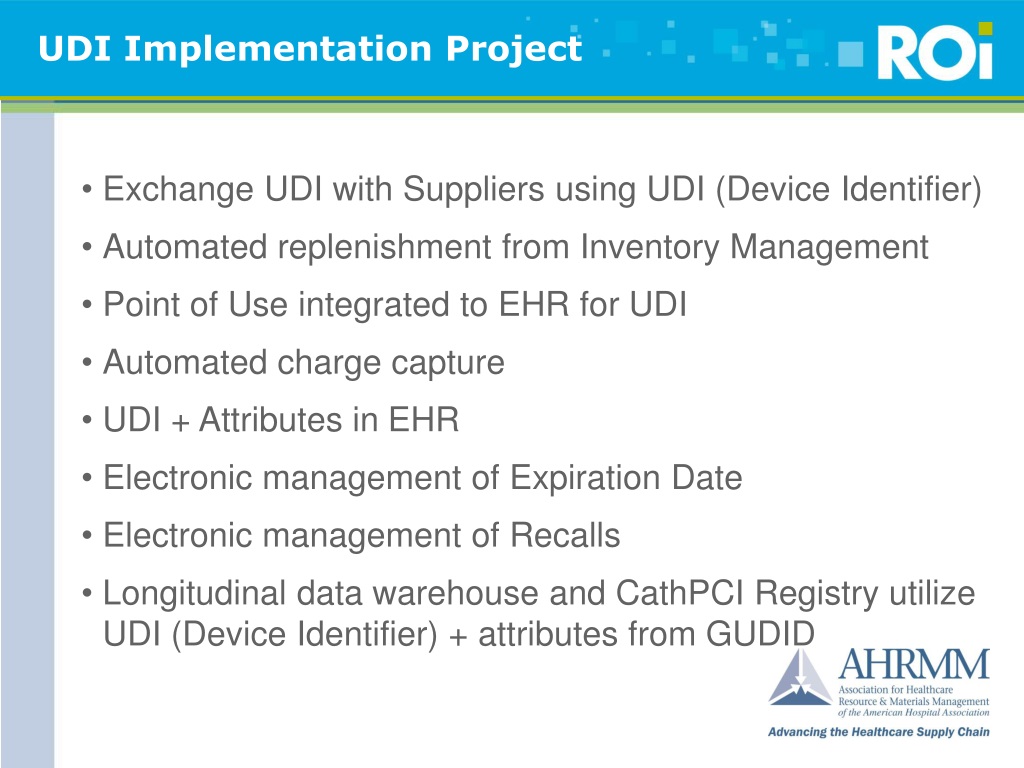 UDI Implementation Project

ROi

• Exchange UDI with Suppliers using UDI (Device Identifier)

• Automated replenishment from Inventory Management

• Point of Use integrated to EHR for UDI

• Automated charge capture

• UDI + Attributes in EHR

• Electronic management of Expiration Date

• Electronic management of Recalls

• Longitudinal data warehouse and CathPCI Registry utilize UDI (Device Identifier) + attributes from GUDID

AHRMM
Association for Healthcare Resource & Materials Management of the American Hospital Association
Advancing the Healthcare Supply Chain